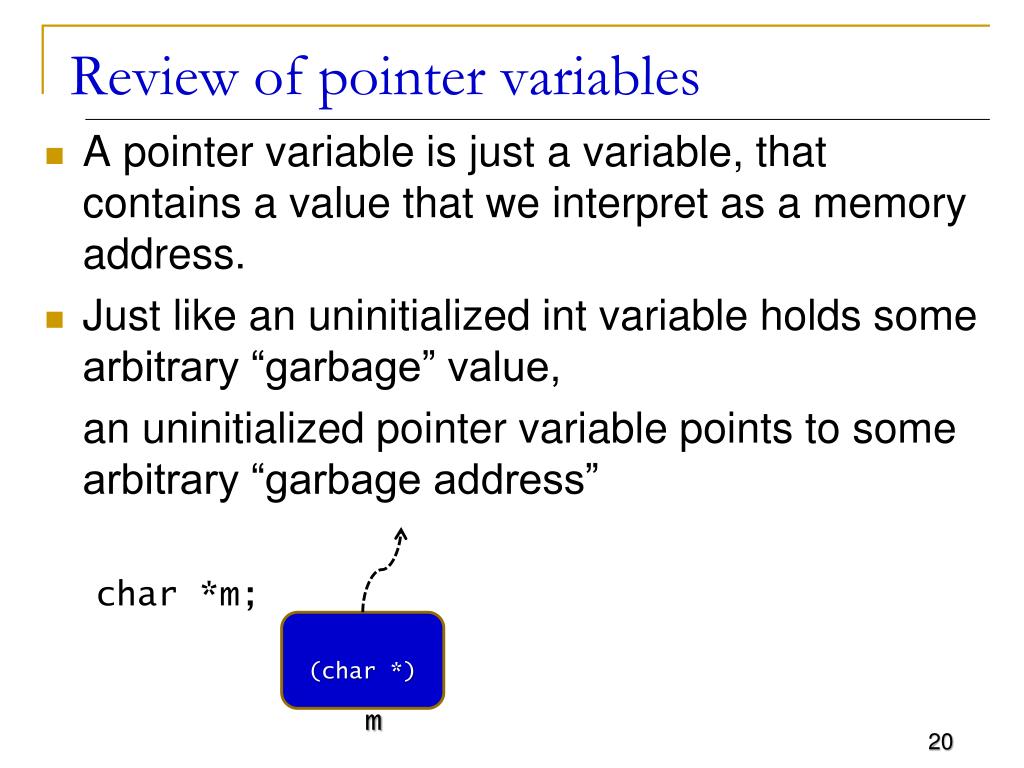 Review of pointer variables

A pointer variable is just a variable, that contains a value that we interpret as a memory address.

Just like an uninitialized int variable holds some arbitrary “garbage” value,

an uninitialized pointer variable points to some arbitrary “garbage address”

char *m;

(char *)

m

20